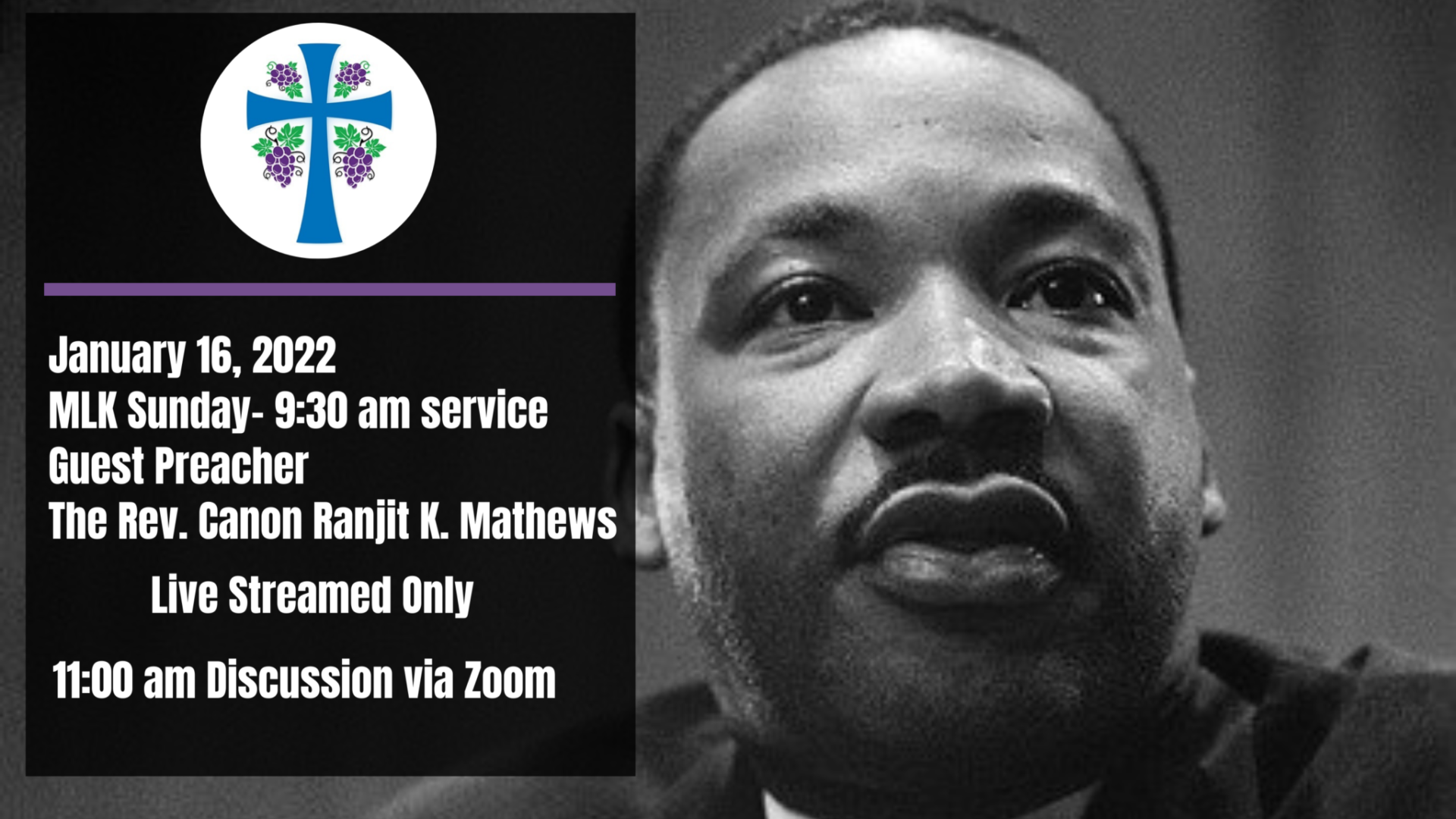 January 16, 2022
MLK Sunday- 9:30 am service
Guest Preacher
The Rev. Canon Ranjit K. Mathews

Live Streamed Only

11:00 am Discussion via Zoom